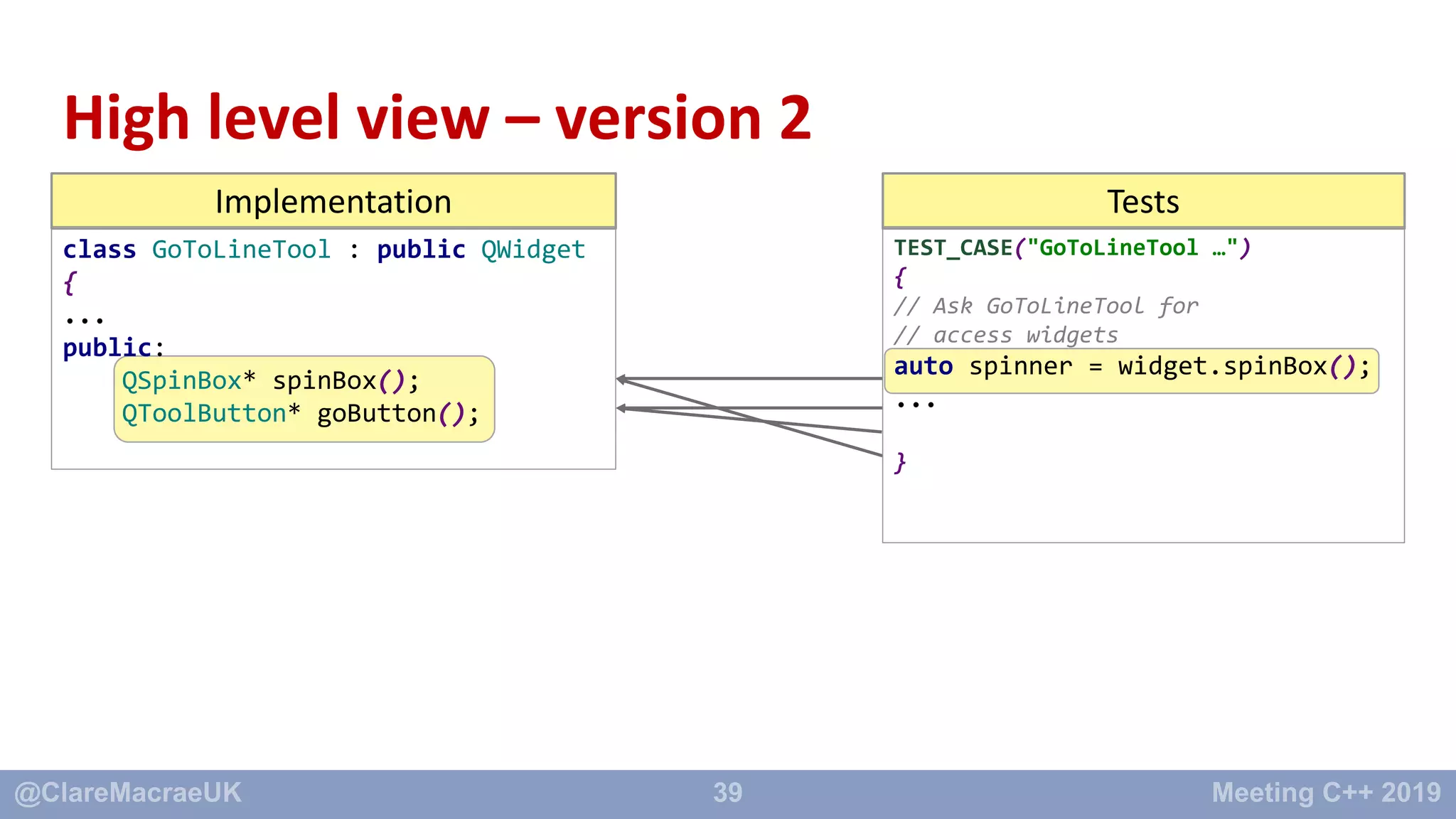 High level view – version 2

Implementation

class GoToLineTool : public QWidget
{
...
public:
QSpinBox* spinBox();
QToolButton* goButton();

Tests

TEST_CASE("GoToLineTool …")
{
// Ask GoToLineTool for
// access widgets
auto spinner = widget.spinBox();
...
}

@ClareMacraeUK 39 Meeting C++ 2019